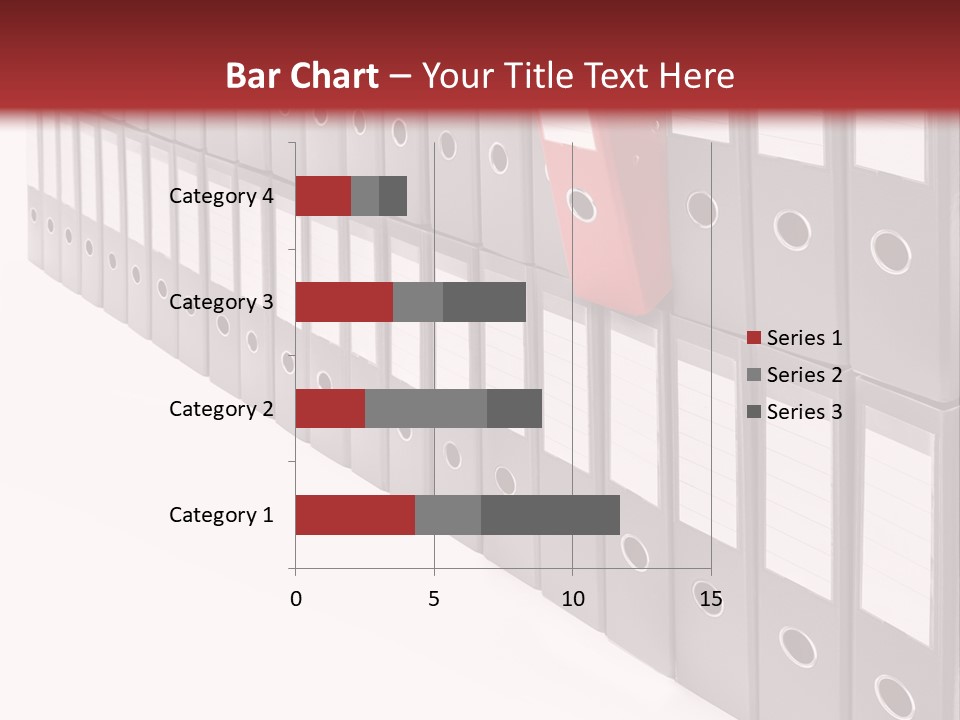 Bar Chart – Your Title Text Here

Category 4
Category 3
Category 2
Category 1

0
5
10
15

Series 1
Series 2
Series 3